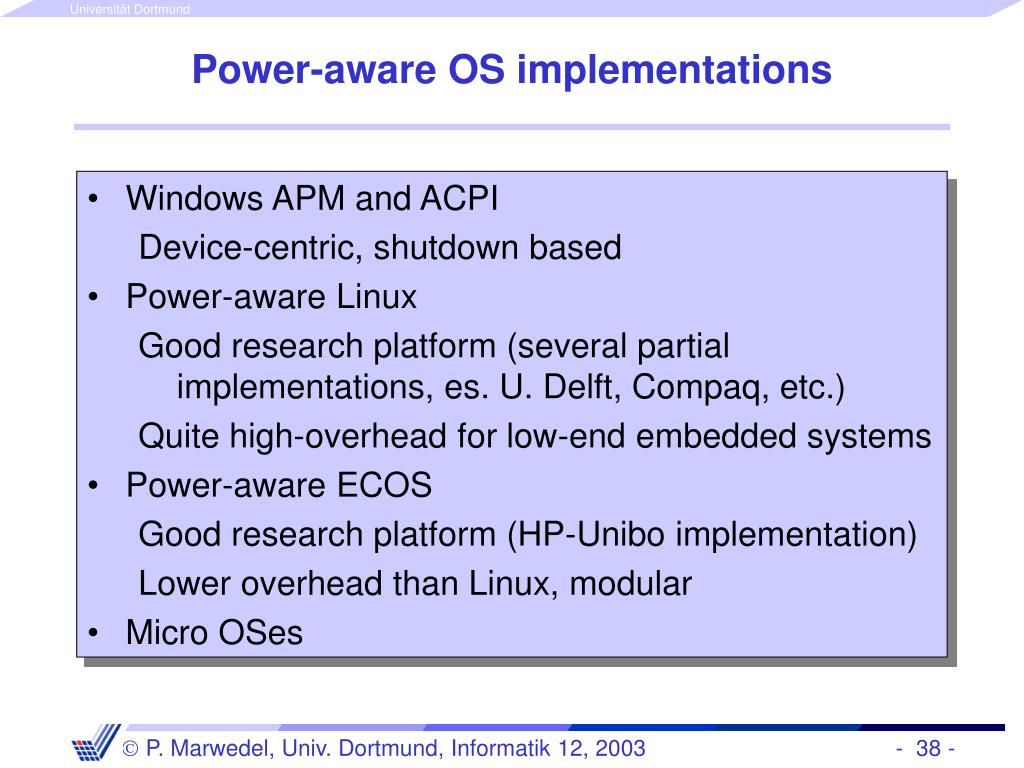 Universität Dortmund

Power-aware OS implementations

• Windows APM and ACPI

Device-centric, shutdown based

• Power-aware Linux

Good research platform (several partial implementations, es. U. Delft, Compaq, etc.)

Quite high-overhead for low-end embedded systems

• Power-aware ECOS

Good research platform (HP-Unibo implementation)

Lower overhead than Linux, modular

• Micro OSes

© P. Marwedel, Univ. Dortmund, Informatik 12, 2003

- 38 -